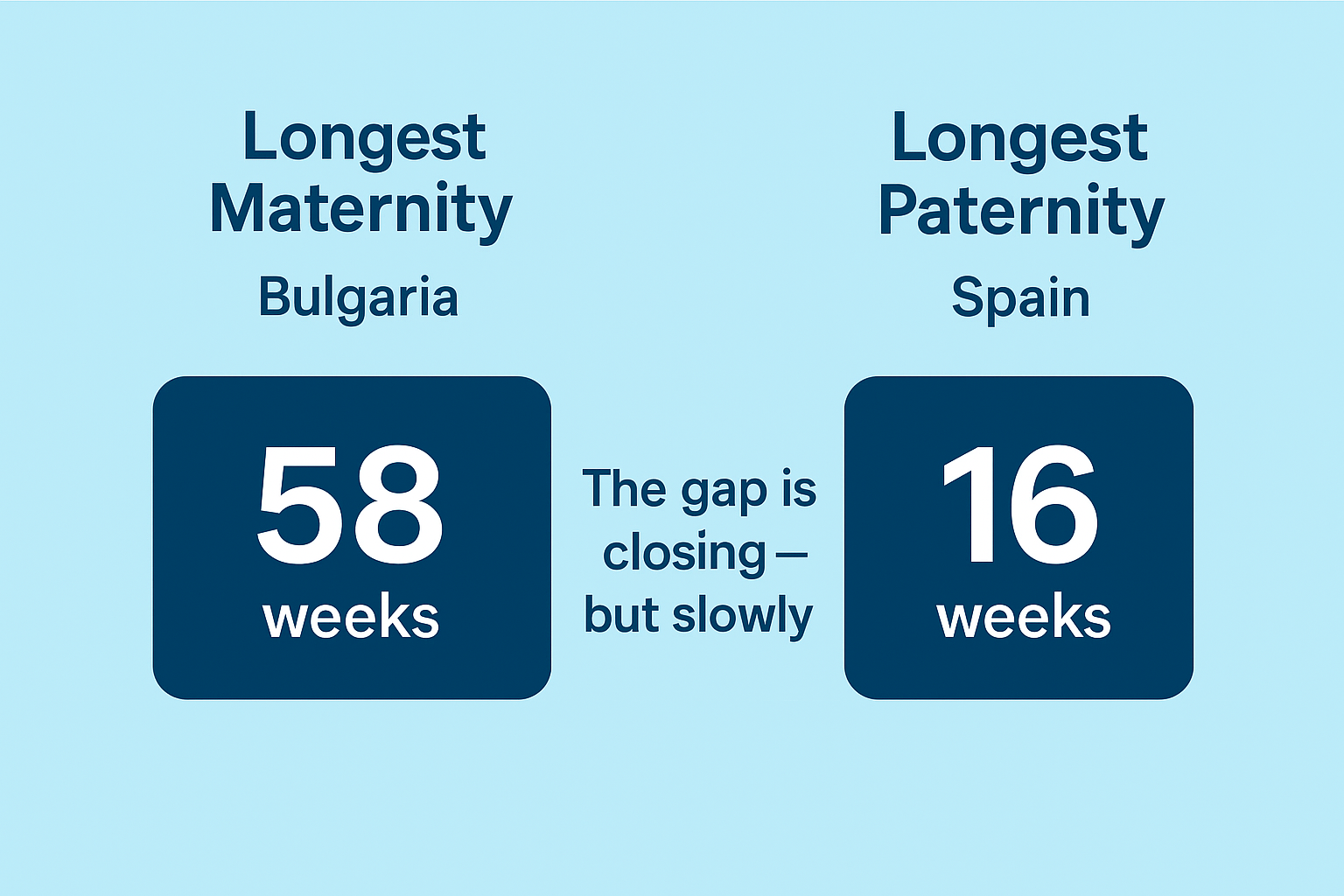 Longest Maternity
Bulgaria

58
weeks

The gap is closing— but slowly

Longest Paternity
Spain

16
weeks